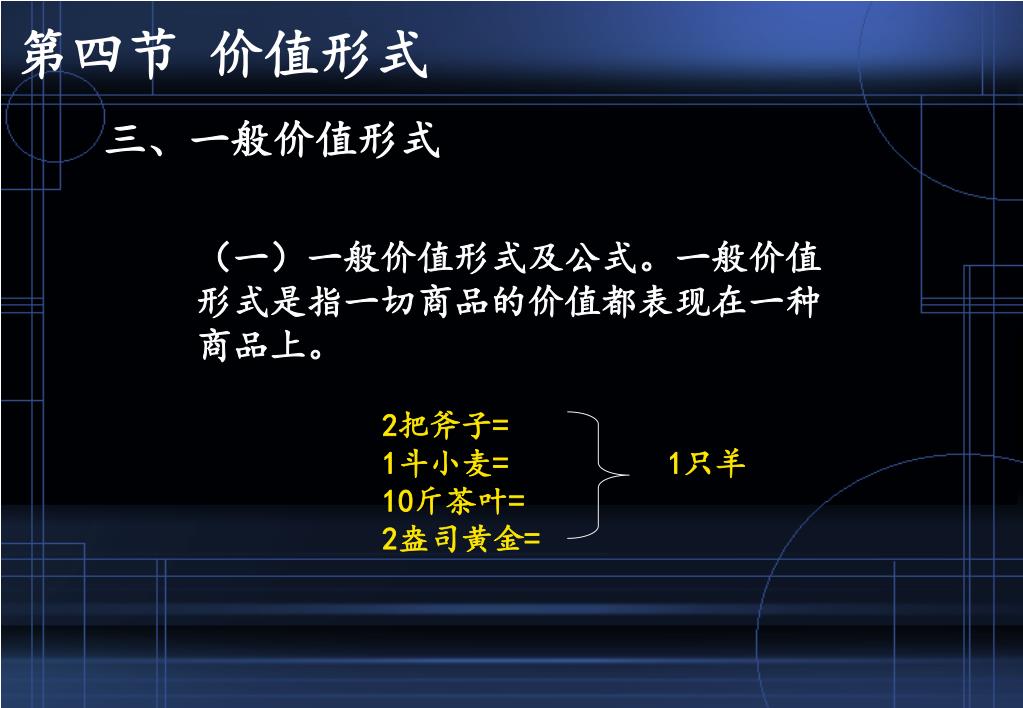 第四节 价值形式

三、一般价值形式

（一）一般价值形式及公式。一般价值形式是指一切商品的价值都表现在一种商品上。

2把斧子=
1斗小麦=
10斤茶叶=
2盎司黄金=

1只羊